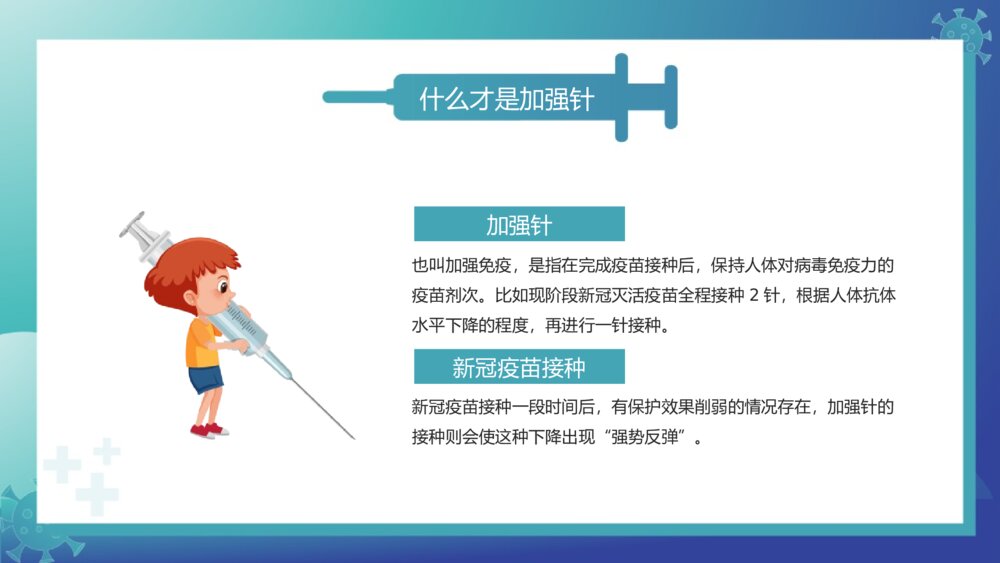 什么才是加强针

加强针

也叫加强免疫，是指在完成疫苗接种后，保持人体对病毒免疫力的疫苗剂次。比如现阶段新冠灭活疫苗全程接种 2 针，根据人体抗体水平下降的程度，再进行一针接种。

新冠疫苗接种

新冠疫苗接种一段时间后，有保护效果削弱的情况存在，加强针的接种则会使这种下降出现“强势反弹”。